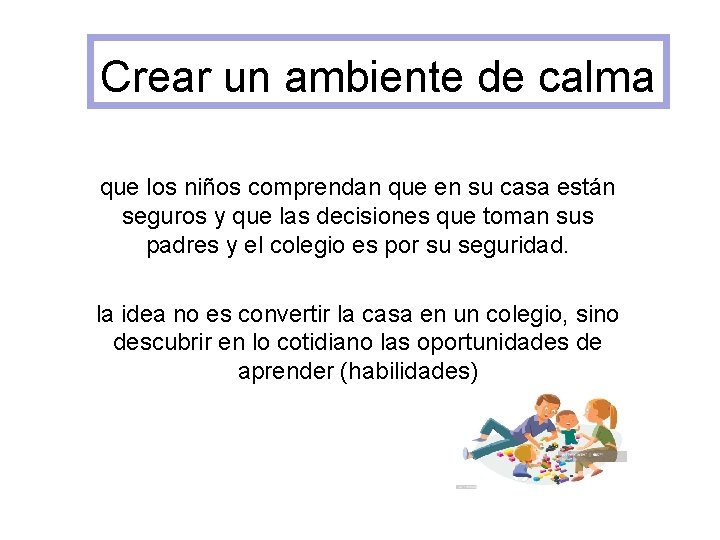 Crear un ambiente de calma

que los niños comprendan que en su casa están seguros y que las decisiones que toman sus padres y el colegio es por su seguridad.

la idea no es convertir la casa en un colegio, sino descubrir en lo cotidiano las oportunidades de aprender (habilidades)